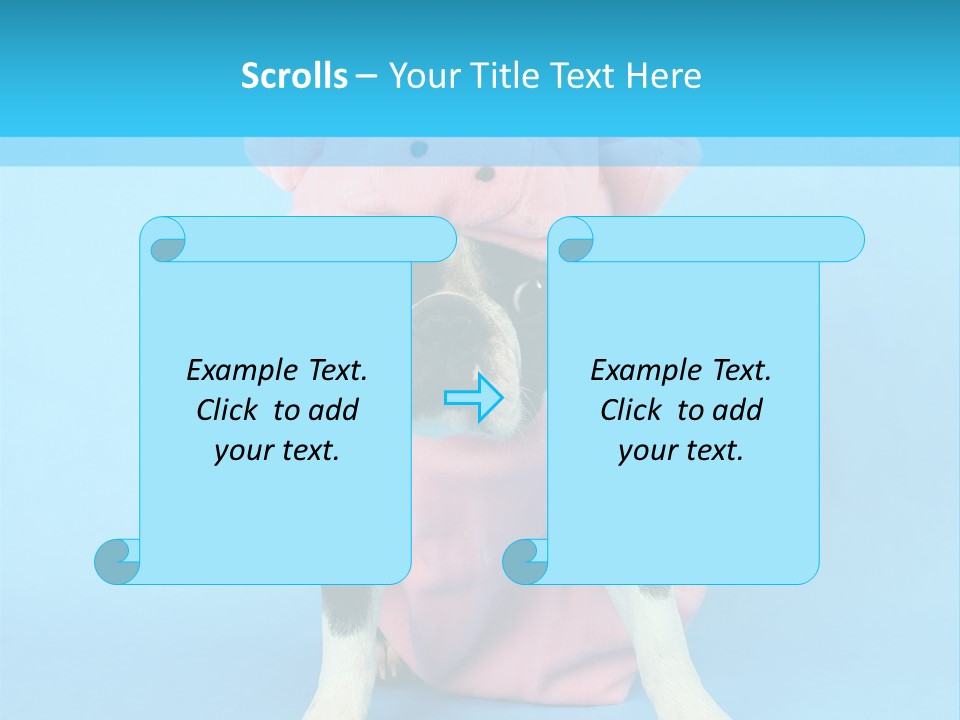 Scrolls – Your Title Text Here

Example Text. Click to add your text.

Example Text. Click to add your text.